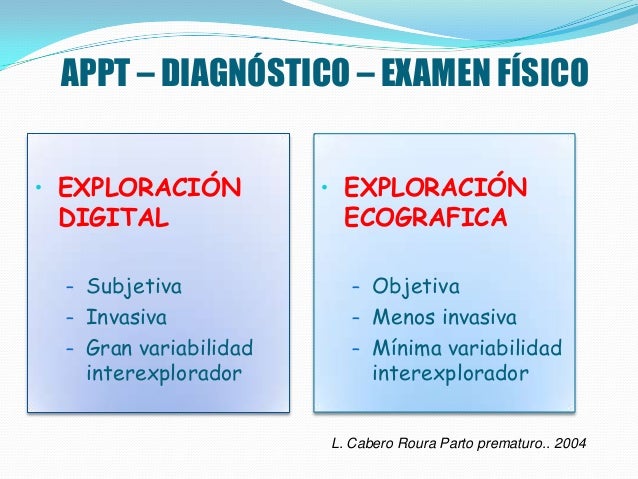 APPT – DIAGNÓSTICO – EXAMEN FÍSICO

• EXPLORACIÓN DIGITAL

- Subjetiva
- Invasiva
- Gran variabilidad interexplorador

• EXPLORACIÓN ECOGRAFICA

- Objetiva
- Menos invasiva
- Mínima variabilidad interexplorador

L. Cabero Roura Parto prematuro.. 2004